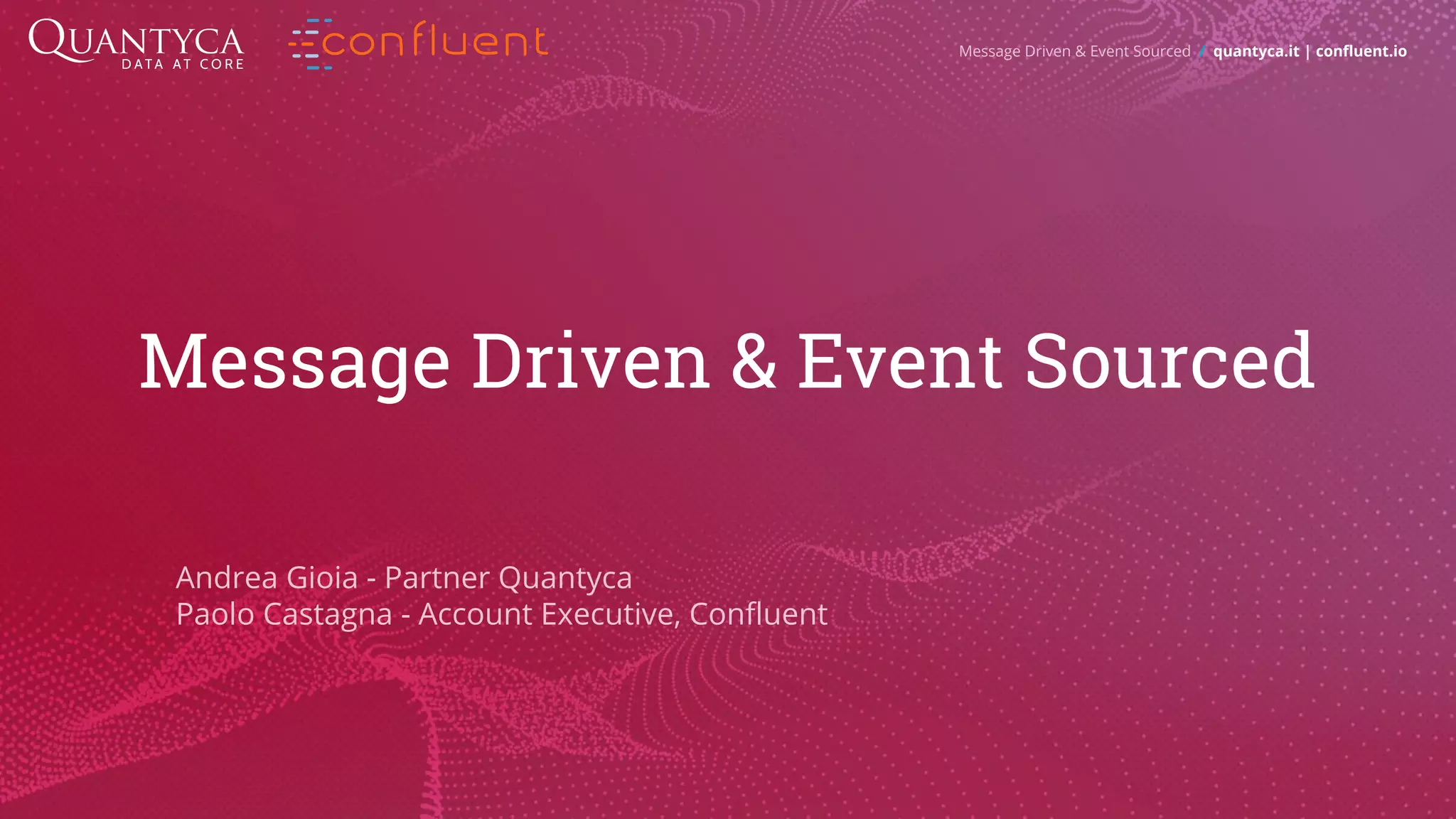 QUANTYCA
DATA AT CORE

confluent

Message Driven & Event Sourced / quantyca.it | confluent.io

Message Driven & Event Sourced

Andrea Gioia - Partner Quantyca
Paolo Castagna - Account Executive, Confluent